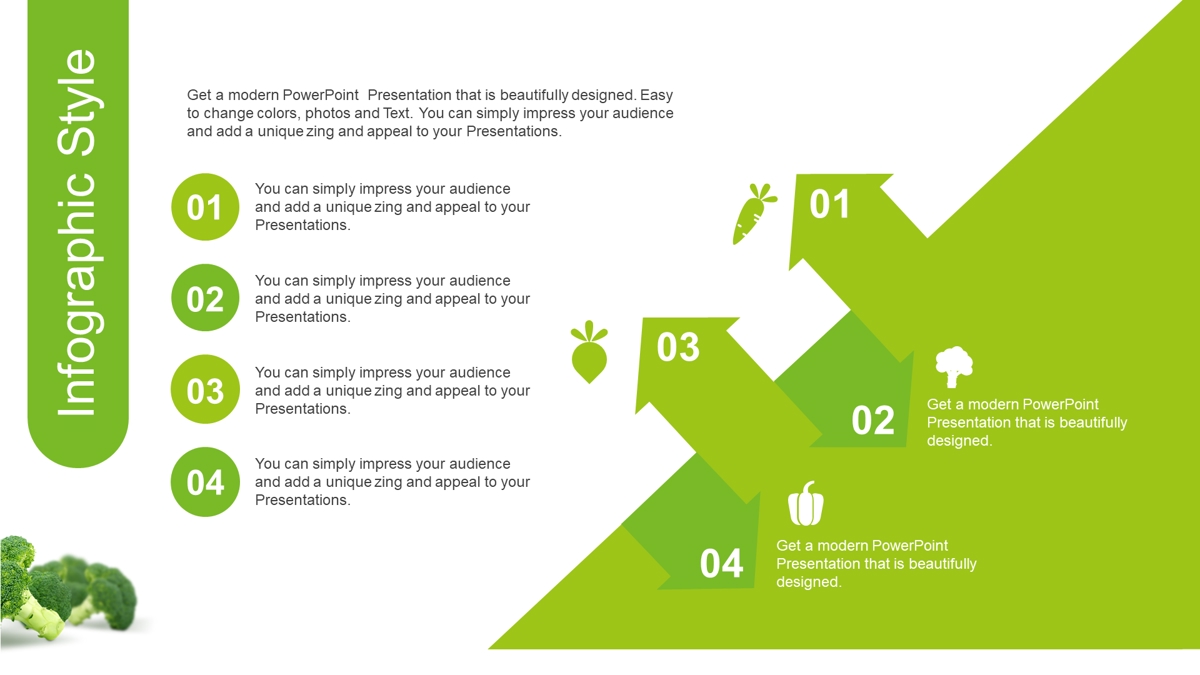 Infographic Style

Get a modern PowerPoint Presentation that is beautifully designed. Easy to change colors, photos and Text. You can simply impress your audience and add a unique zing and appeal to your Presentations.

01 You can simply impress your audience and add a unique zing and appeal to your Presentations.

02 You can simply impress your audience and add a unique zing and appeal to your Presentations.

03 You can simply impress your audience and add a unique zing and appeal to your Presentations.

04 You can simply impress your audience and add a unique zing and appeal to your Presentations.

01

03

02

Get a modern PowerPoint Presentation that is beautifully designed.

04

Get a modern PowerPoint Presentation that is beautifully designed.